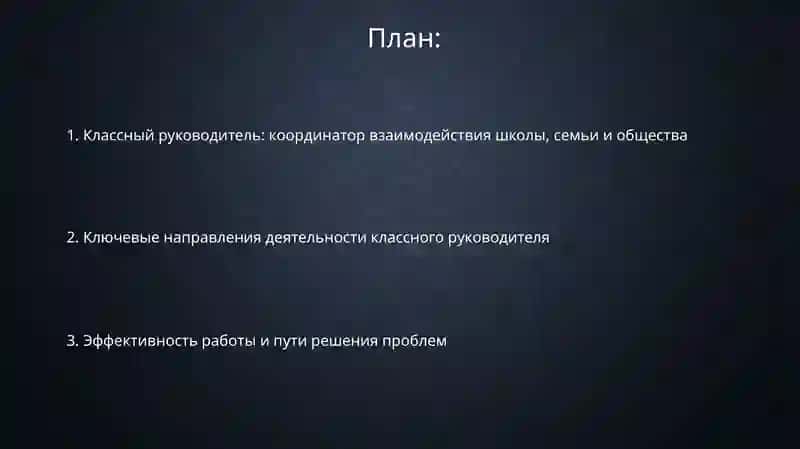 План:

1. Классный руководитель: координатор взаимодействия школы, семьи и общества

2. Ключевые направления деятельности классного руководителя

3. Эффективность работы и пути решения проблем